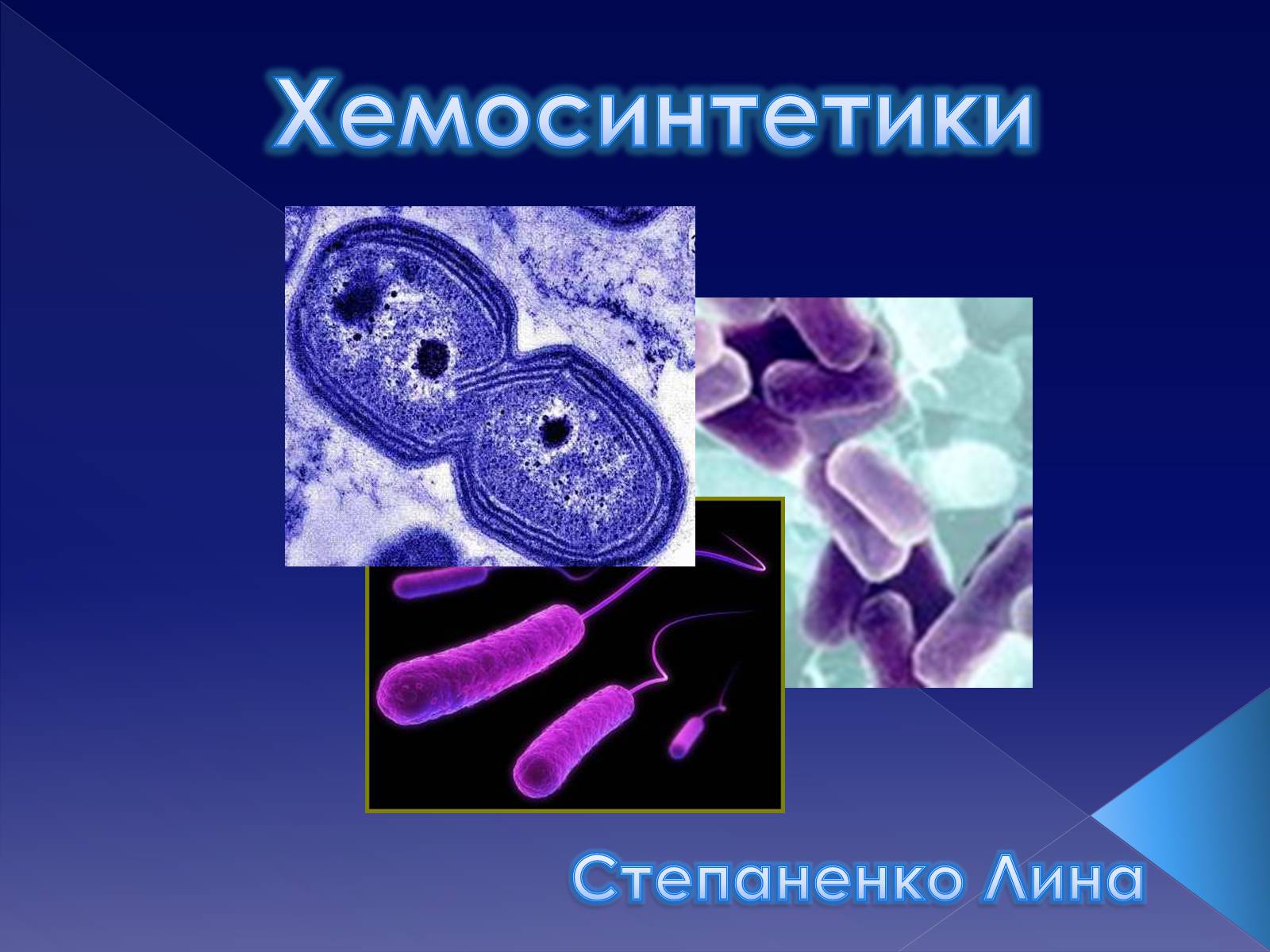 Хемосинтетики

Степаненко Лина